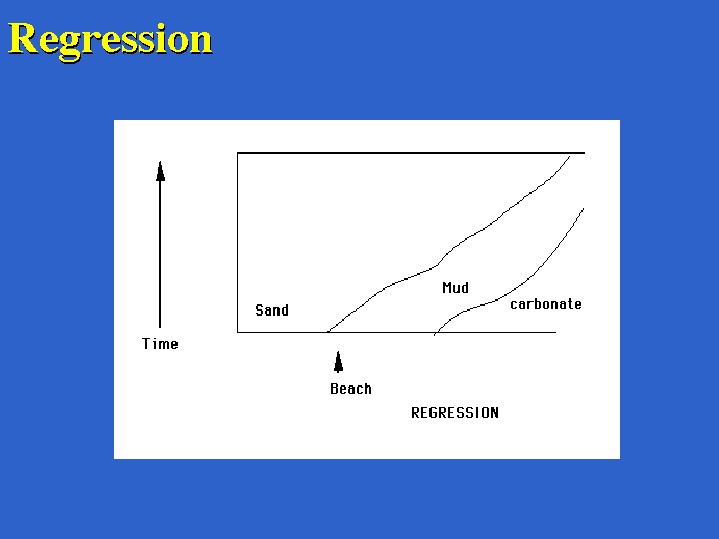 Regression

Time

Sand

Mud

carbonate

Beach

REGRESSION